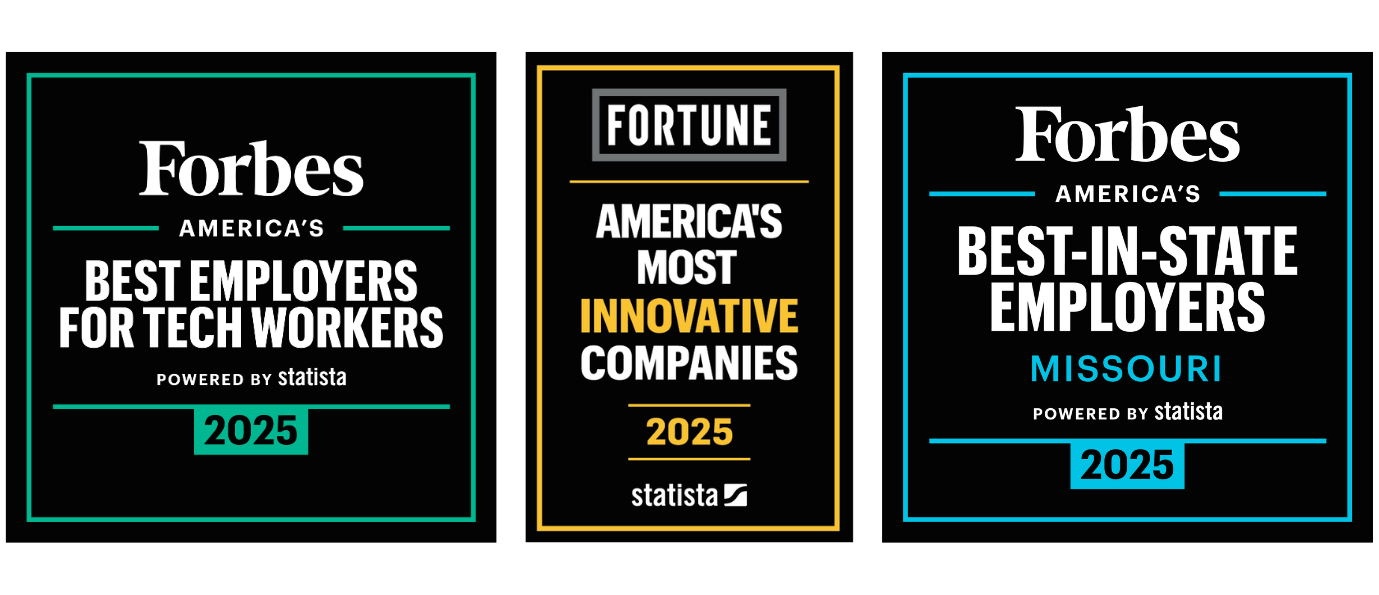 Forbes
AMERICA'S
BEST EMPLOYERS FOR TECH WORKERS
POWERED BY statista
2025

FORTUNE
AMERICA'S MOST INNOVATIVE COMPANIES
2025
statista

Forbes
AMERICA'S
BEST-IN-STATE EMPLOYERS
MISSOURI
POWERED BY statista
2025